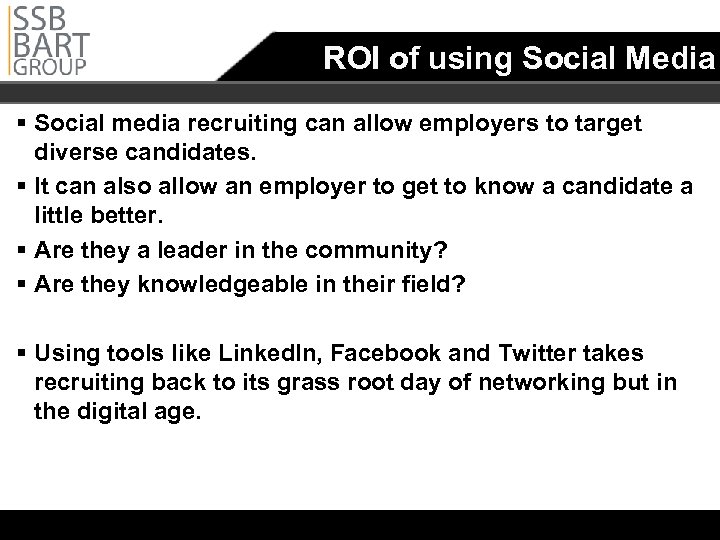 SSB
BART
GROUP

ROI of using Social Media

▪ Social media recruiting can allow employers to target diverse candidates.
▪ It can also allow an employer to get to know a candidate a little better.
▪ Are they a leader in the community?
▪ Are they knowledgeable in their field?

▪ Using tools like LinkedIn, Facebook and Twitter takes recruiting back to its grass root day of networking but in the digital age.